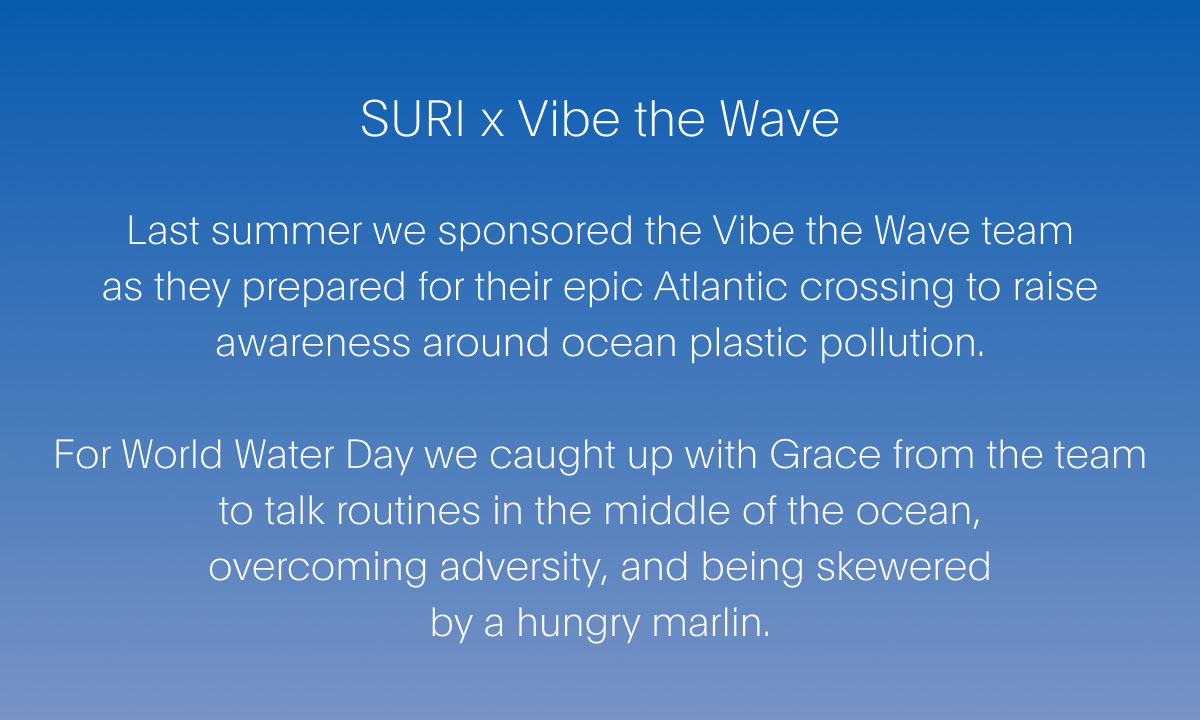 SURI x Vibe the Wave

Last summer we sponsored the Vibe the Wave team as they prepared for their epic Atlantic crossing to raise awareness around ocean plastic pollution.

For World Water Day we caught up with Grace from the team to talk routines in the middle of the ocean, overcoming adversity, and being skewered by a hungry marlin.